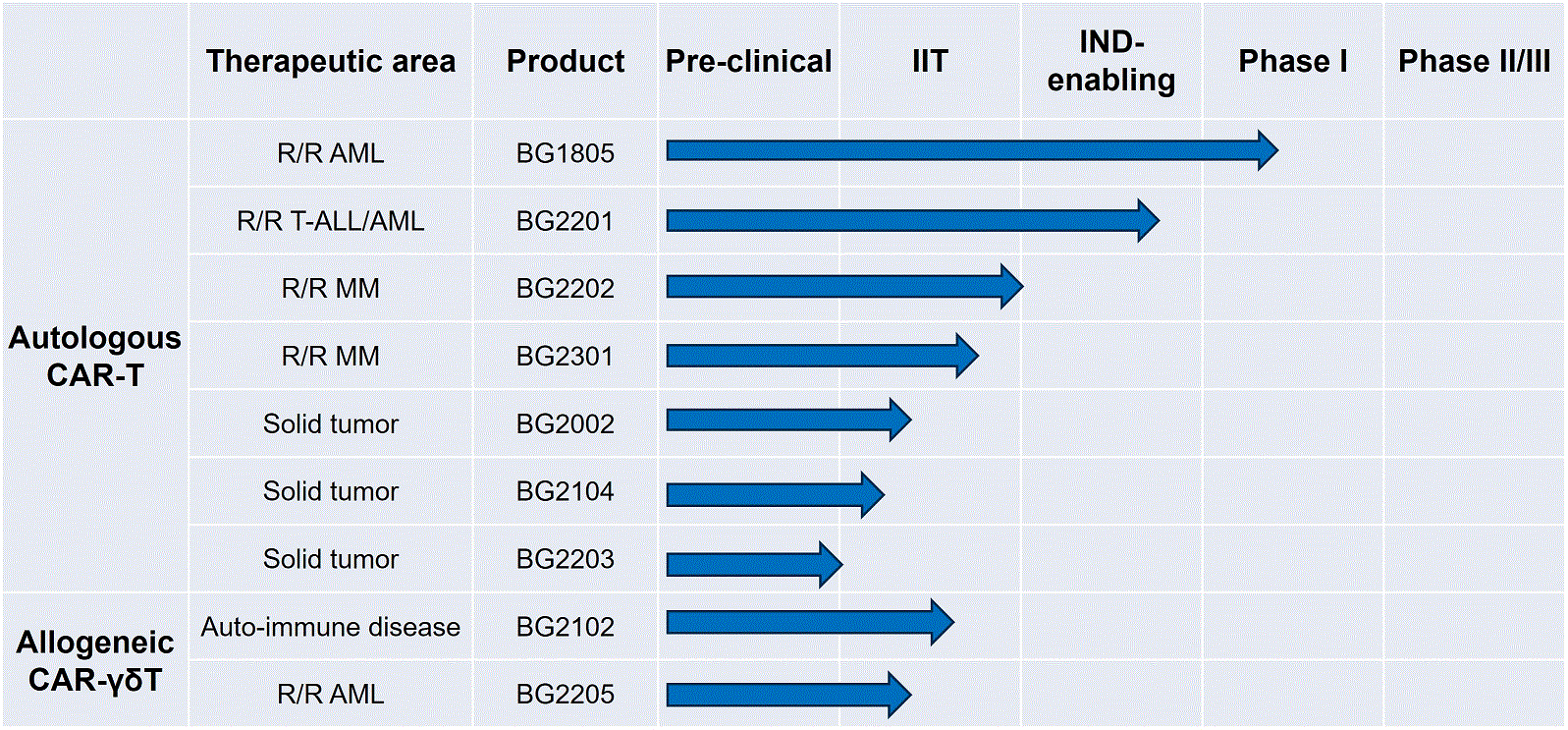 | | Therapeutic area | Product | Pre-clinical | IIT | IND-enabling | Phase I | Phase II/III |
|---|---|---|---|---|---|---|---|
| Autologous CAR-T | R/R AML | BG1805 | | | | | |
| | R/R T-ALL/AML | BG2201 | | | | | |
| | R/R MM | BG2202 | | | | | |
| | R/R MM | BG2301 | | | | | |
| | Solid tumor | BG2002 | | | | | |
| | Solid tumor | BG2104 | | | | | |
| | Solid tumor | BG2203 | | | | | |
| Allogeneic CAR-γδT | Auto-immune disease | BG2102 | | | | | |
| | R/R AML | BG2205 | | | | | |